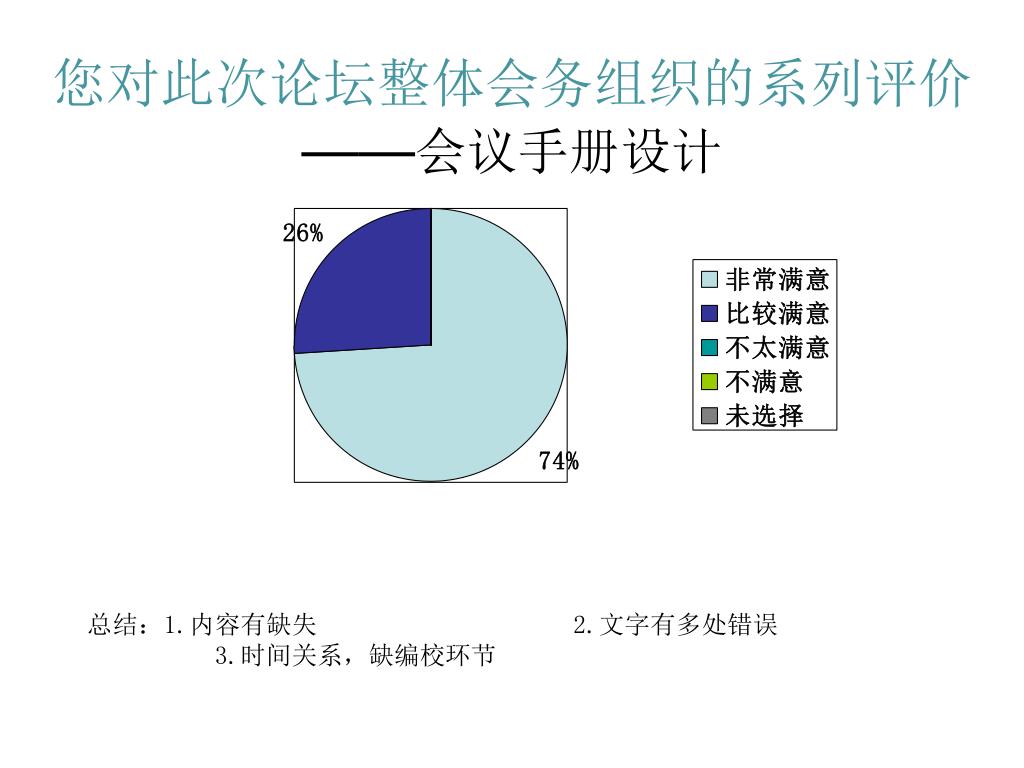 您对此次论坛整体会务组织的系列评价
——会议手册设计

26%

74%

非常满意
比较满意
不太满意
不满意
未选择

总结：1.内容有缺失 2.文字有多处错误
3.时间关系，缺编校环节